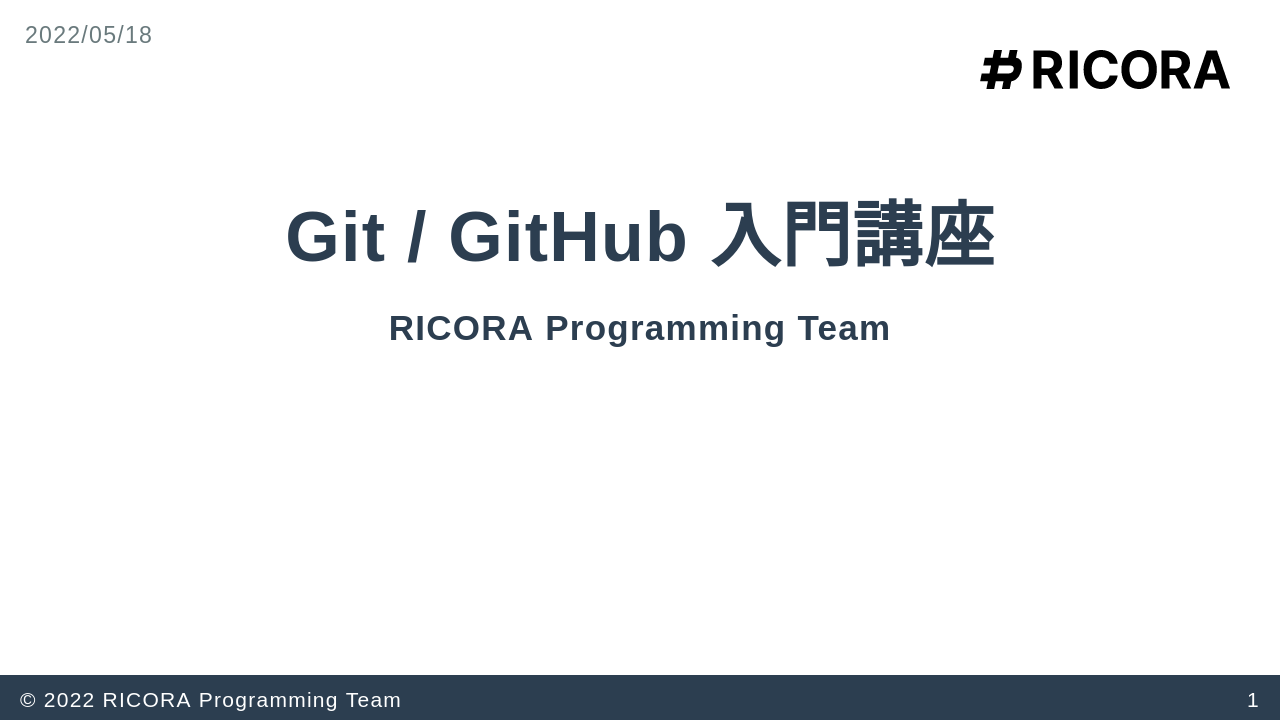 2022/05/18

RICORA

Git / GitHub 入門講座

RICORA Programming Team

© 2022 RICORA Programming Team

1